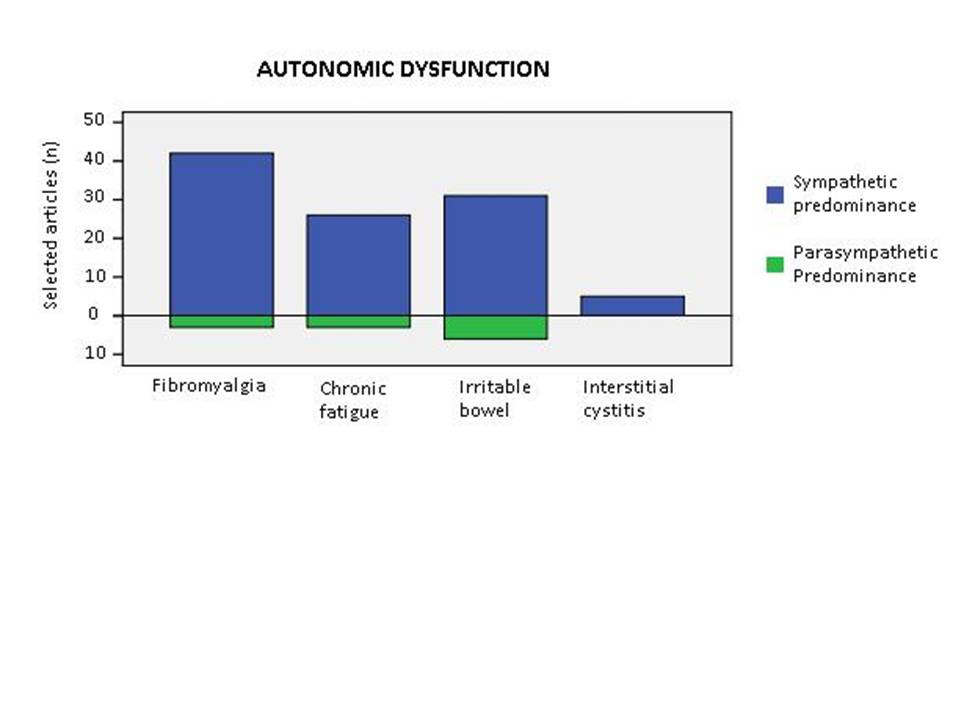 AUTONOMIC DYSFUNCTION

Selected articles (n)

50
40
30
20
10
0
10

Fibromyalgia
Chronic fatigue
Irritable bowel
Interstitial cystitis

Sympathetic predominance
Parasympathetic Predominance